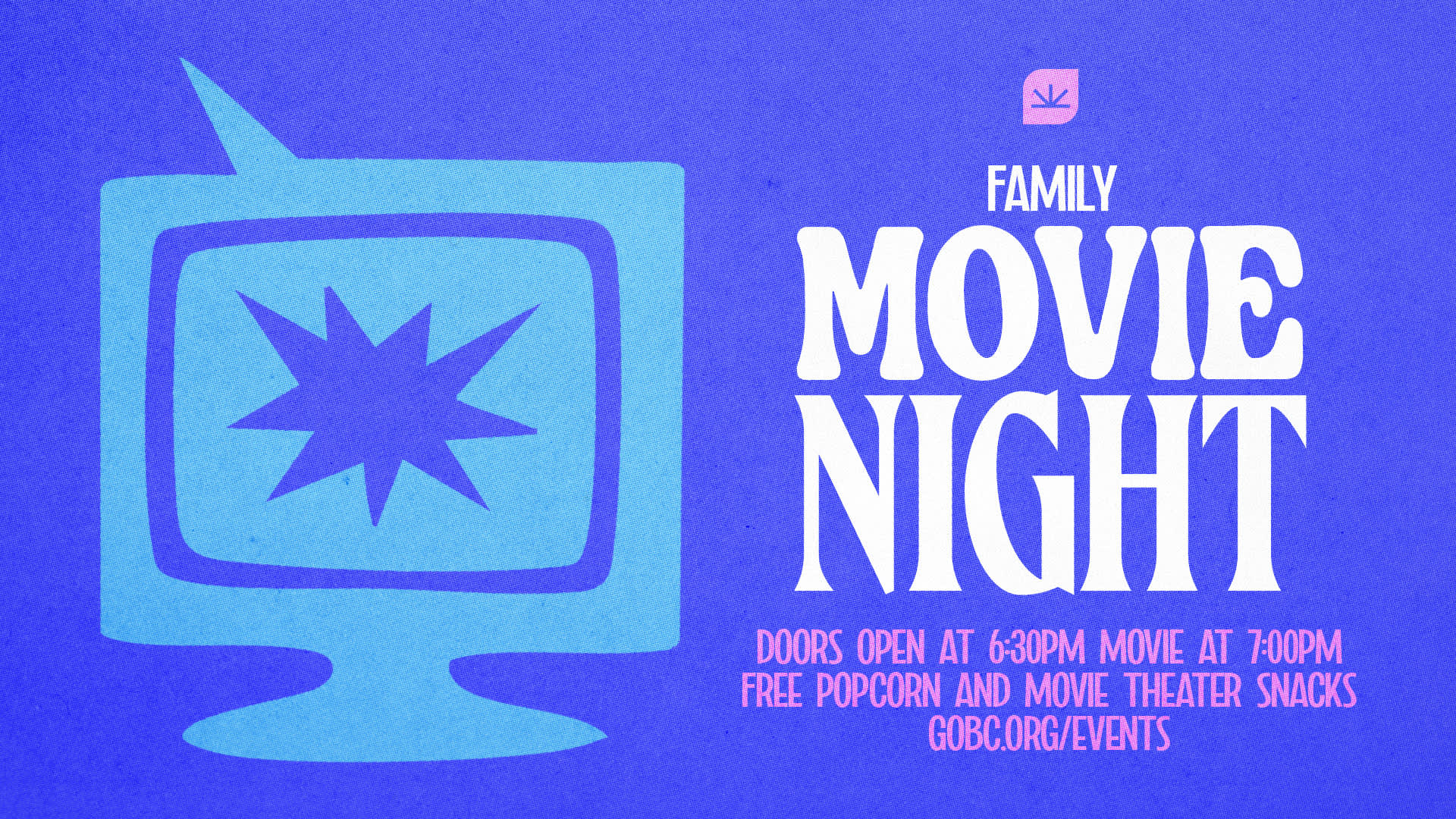 FAMILY
MOVIE NIGHT

DOORS OPEN AT 6:30PM MOVIE AT 7:00PM
FREE POPCORN AND MOVIE THEATER SNACKS
GOBC.ORG/EVENTS